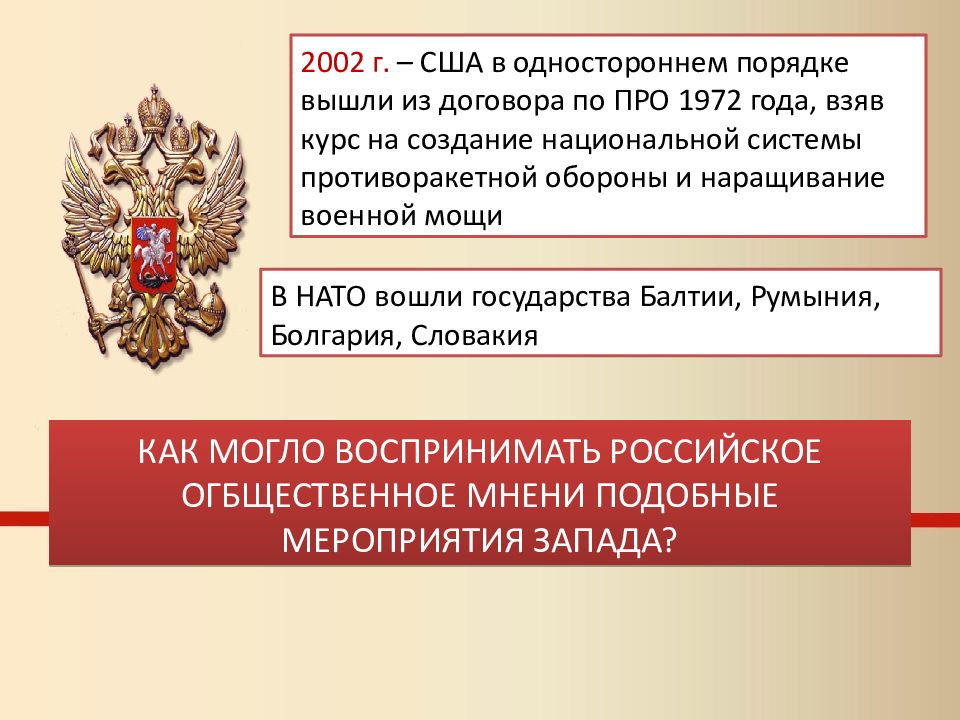 2002 г. – США в одностороннем порядке вышли из договора по ПРО 1972 года, взяв курс на создание национальной системы противоракетной обороны и наращивание военной мощи

В НАТО вошли государства Балтии, Румыния, Болгария, Словакия

КАК МОГЛО ВОСПРИНИМАТЬ РОССИЙСКОЕ ОГБЩЕСТВЕННОЕ МНЕНИ ПОДОБНЫЕ МЕРОПРИЯТИЯ ЗАПАДА?